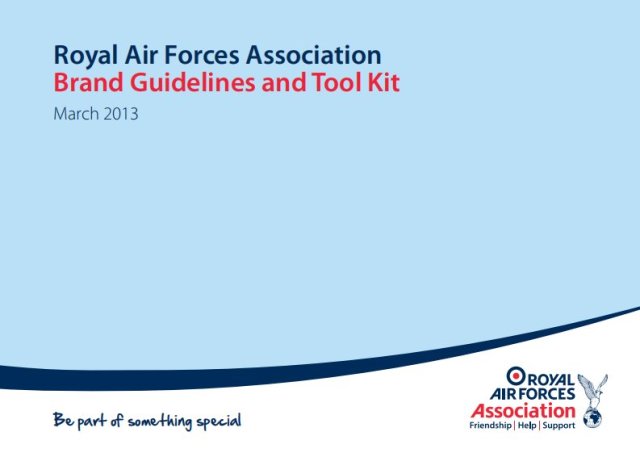 Royal Air Forces Association
Brand Guidelines and Tool Kit
March 2013

Be part of something special

ROYAL AIR FORCES Association
Friendship | Help | Support